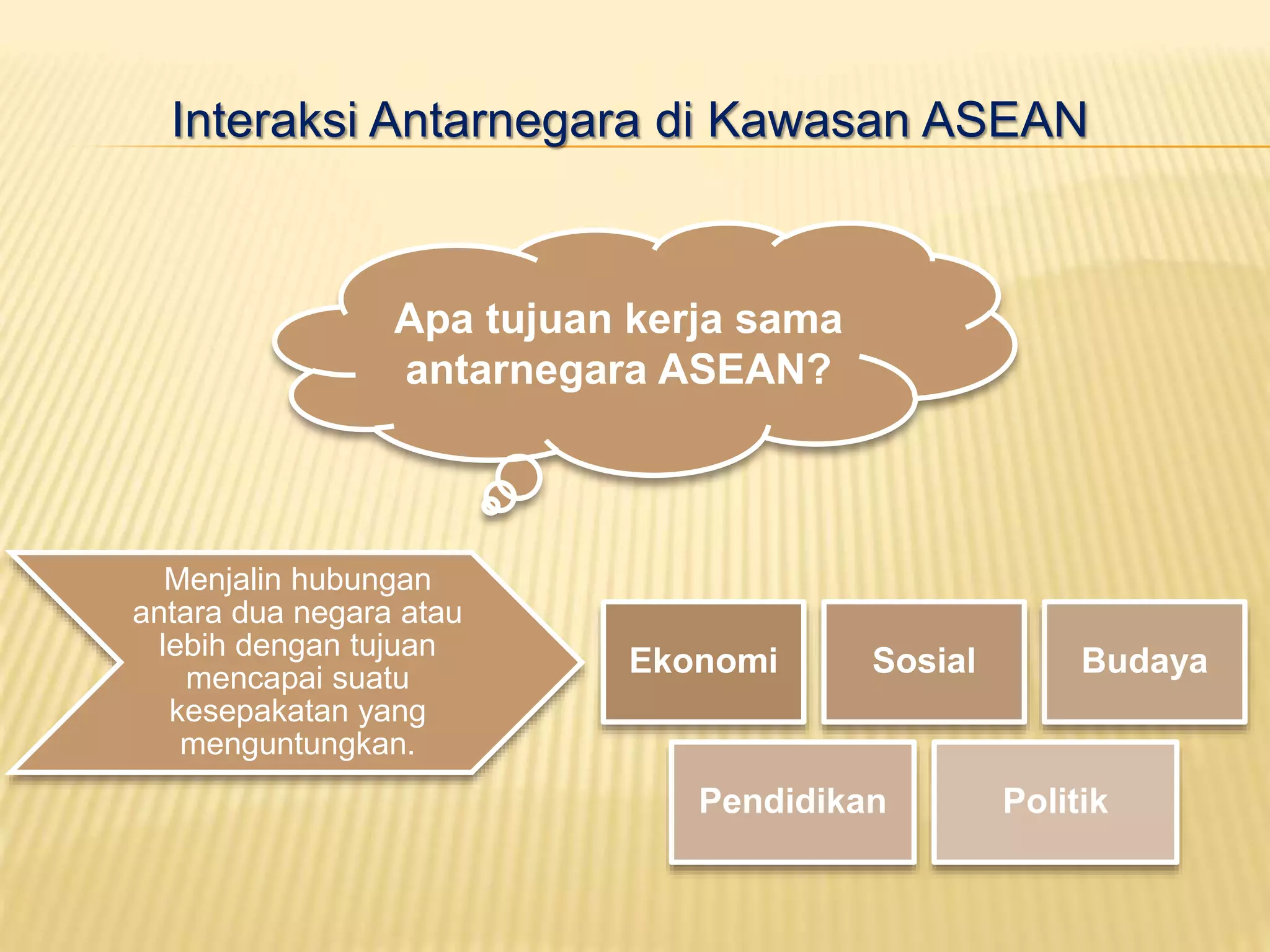 Interaksi Antarnegara di Kawasan ASEAN

Apa tujuan kerja sama antarnegara ASEAN?

Menjalin hubungan antara dua negara atau lebih dengan tujuan mencapai suatu kesepakatan yang menguntungkan.

Ekonomi

Sosial

Budaya

Pendidikan

Politik